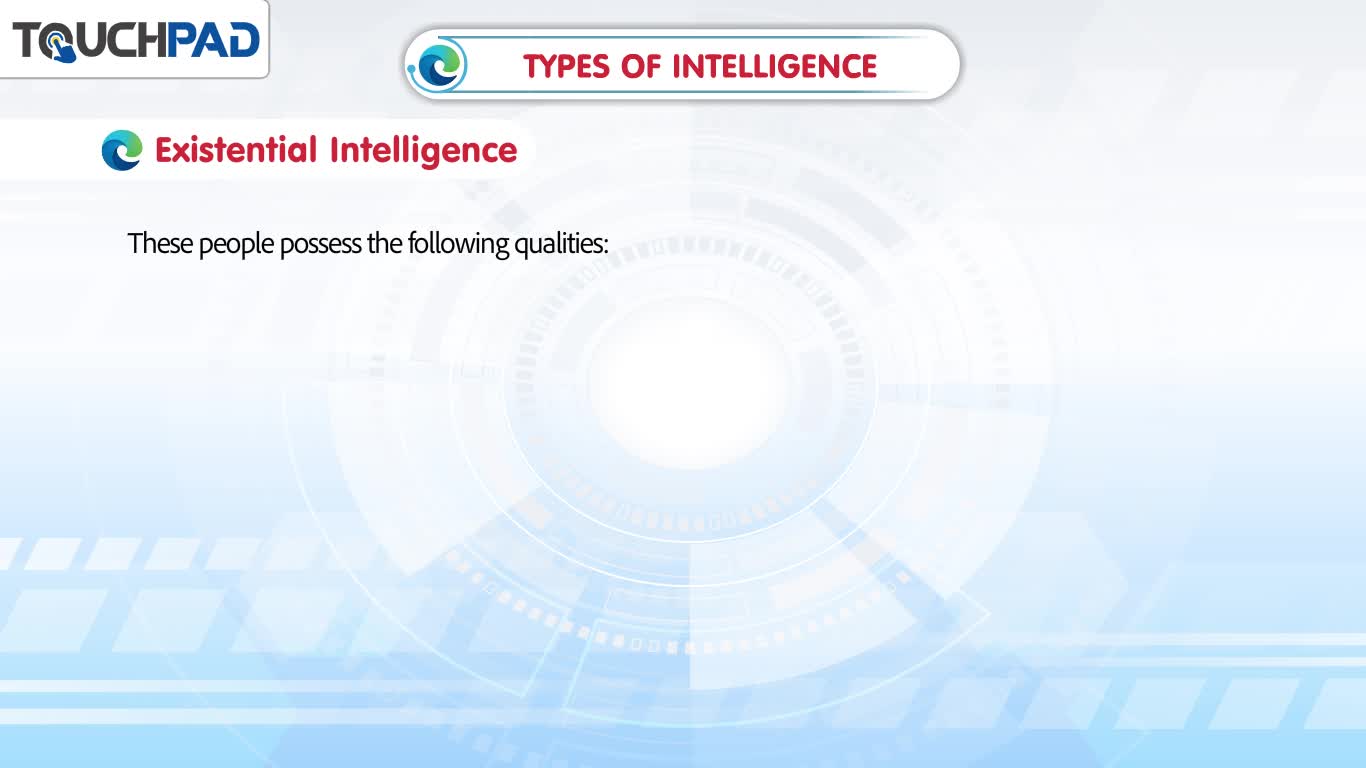 TOUCHPAD

TYPES OF INTELLIGENCE

Existential Intelligence

These people possess the following qualities: